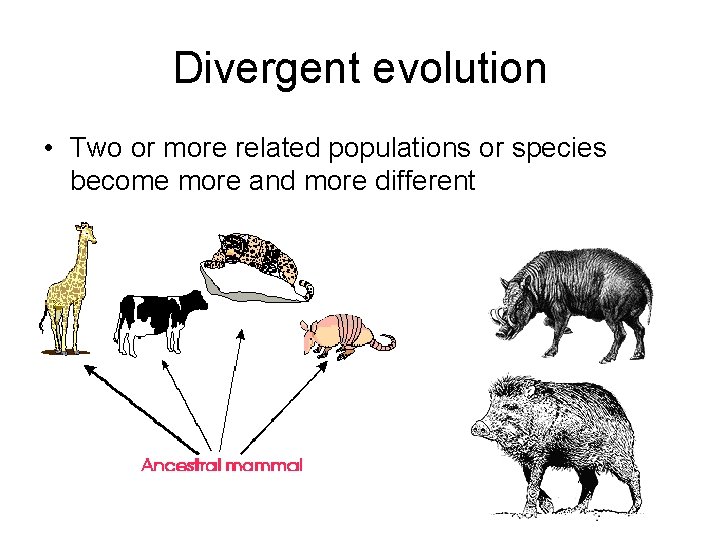 Divergent evolution

• Two or more related populations or species become more and more different

Ancestral mammal